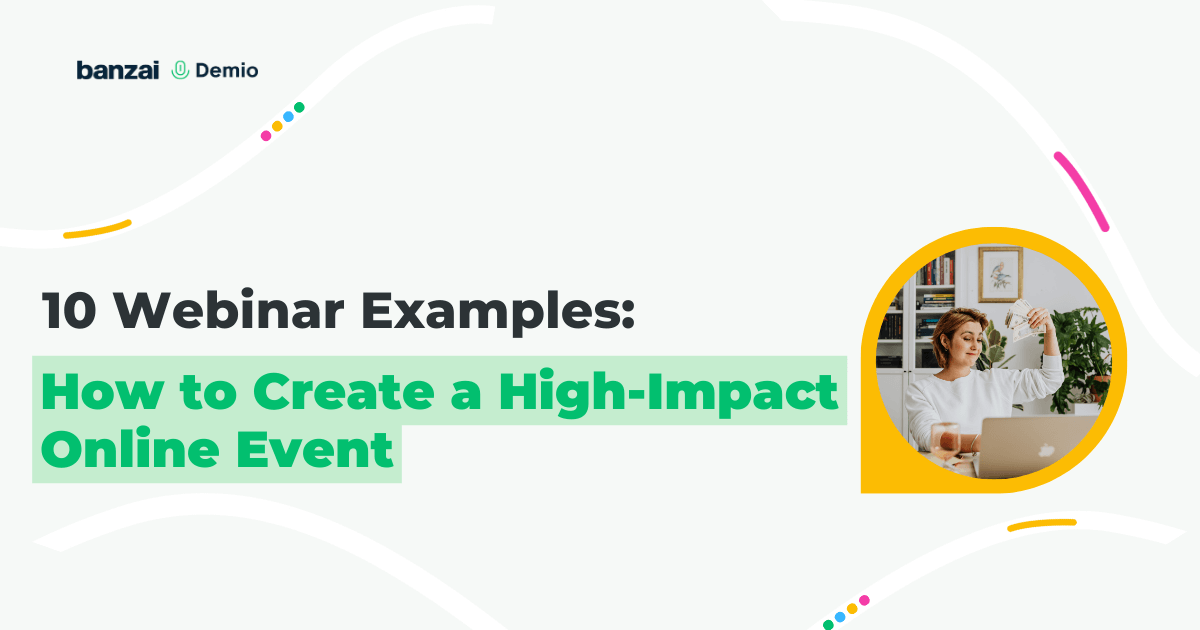 banzai Demio

10 Webinar Examples:

How to Create a High-Impact Online Event